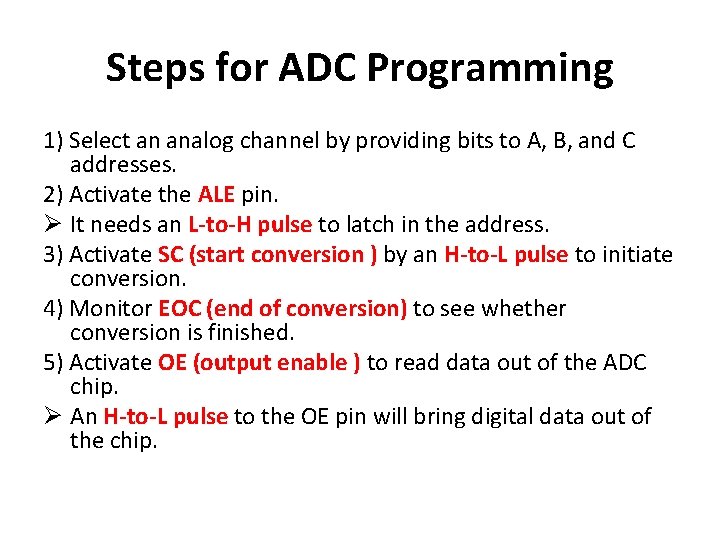 Steps for ADC Programming

1) Select an analog channel by providing bits to A, B, and C addresses.

2) Activate the ALE pin.

➢ It needs an L-to-H pulse to latch in the address.

3) Activate SC (start conversion ) by an H-to-L pulse to initiate conversion.

4) Monitor EOC (end of conversion) to see whether conversion is finished.

5) Activate OE (output enable ) to read data out of the ADC chip.

➢ An H-to-L pulse to the OE pin will bring digital data out of the chip.